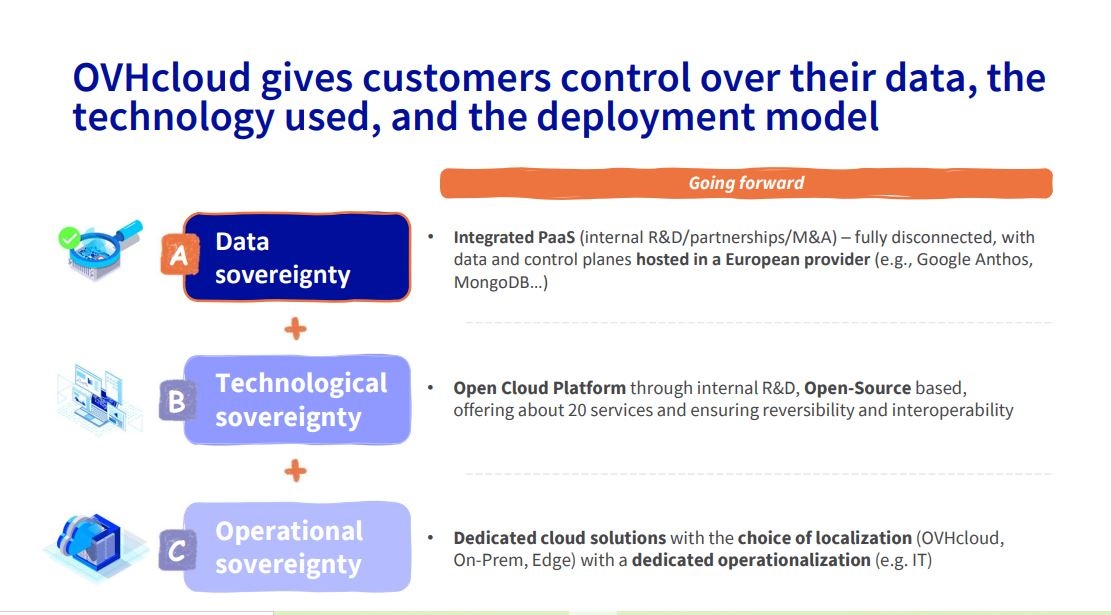 OVHcloud gives customers control over their data, the technology used, and the deployment model

Going forward

A Data sovereignty

• Integrated PaaS (internal R&D/partnerships/M&A) – fully disconnected, with data and control planes hosted in a European provider (e.g., Google Anthos, MongoDB…)

+

B Technological sovereignty

• Open Cloud Platform through internal R&D, Open-Source based, offering about 20 services and ensuring reversibility and interoperability

+

C Operational sovereignty

• Dedicated cloud solutions with the choice of localization (OVHcloud, On-Prem, Edge) with a dedicated operationalization (e.g. IT)